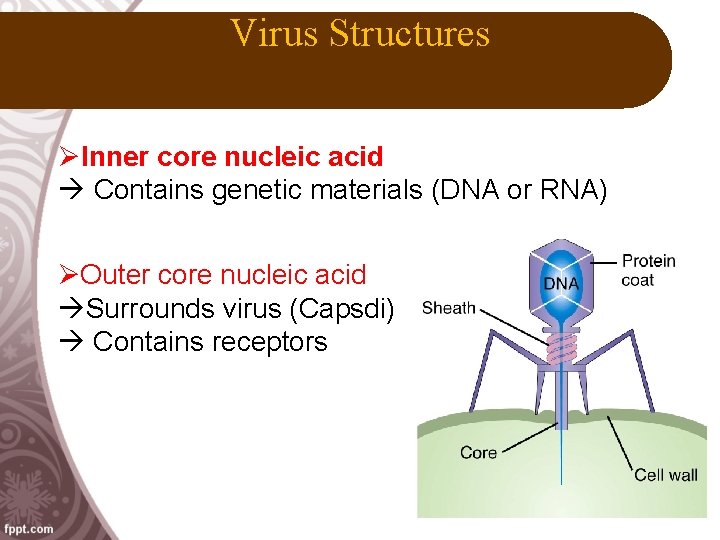 Virus Structures

➢Inner core nucleic acid
→ Contains genetic materials (DNA or RNA)

➢Outer core nucleic acid
→Surrounds virus (Capsdi)
→ Contains receptors

DNA
Protein coat
Sheath
Core
Cell wall

fppt.com